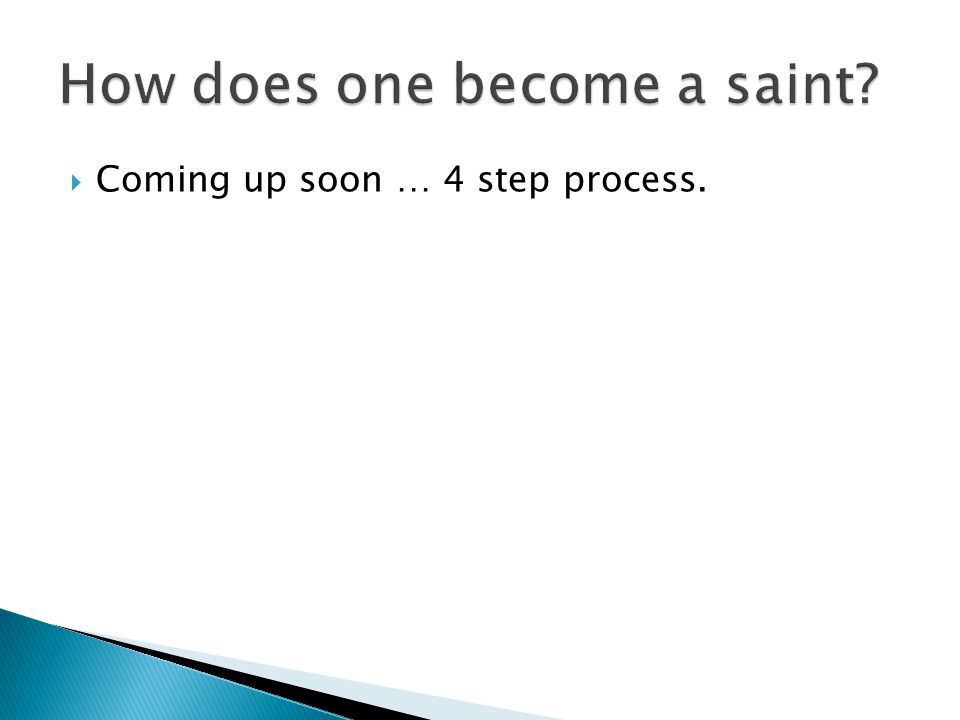 How does one become a saint?

Coming up soon … 4 step process.